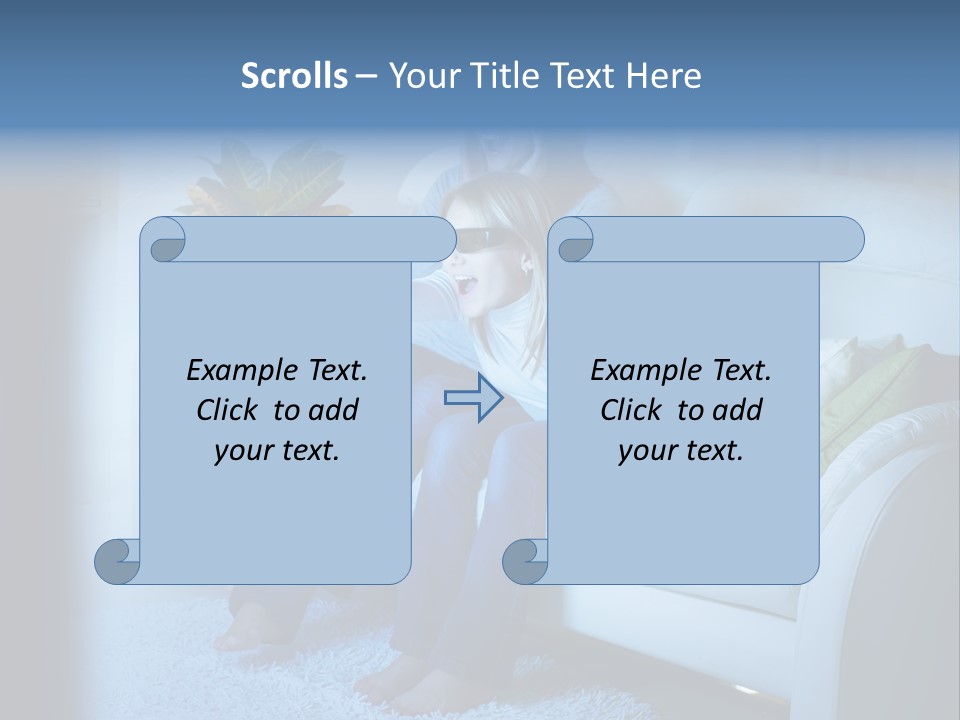 Scrolls – Your Title Text Here

Example Text. Click to add your text.

Example Text. Click to add your text.